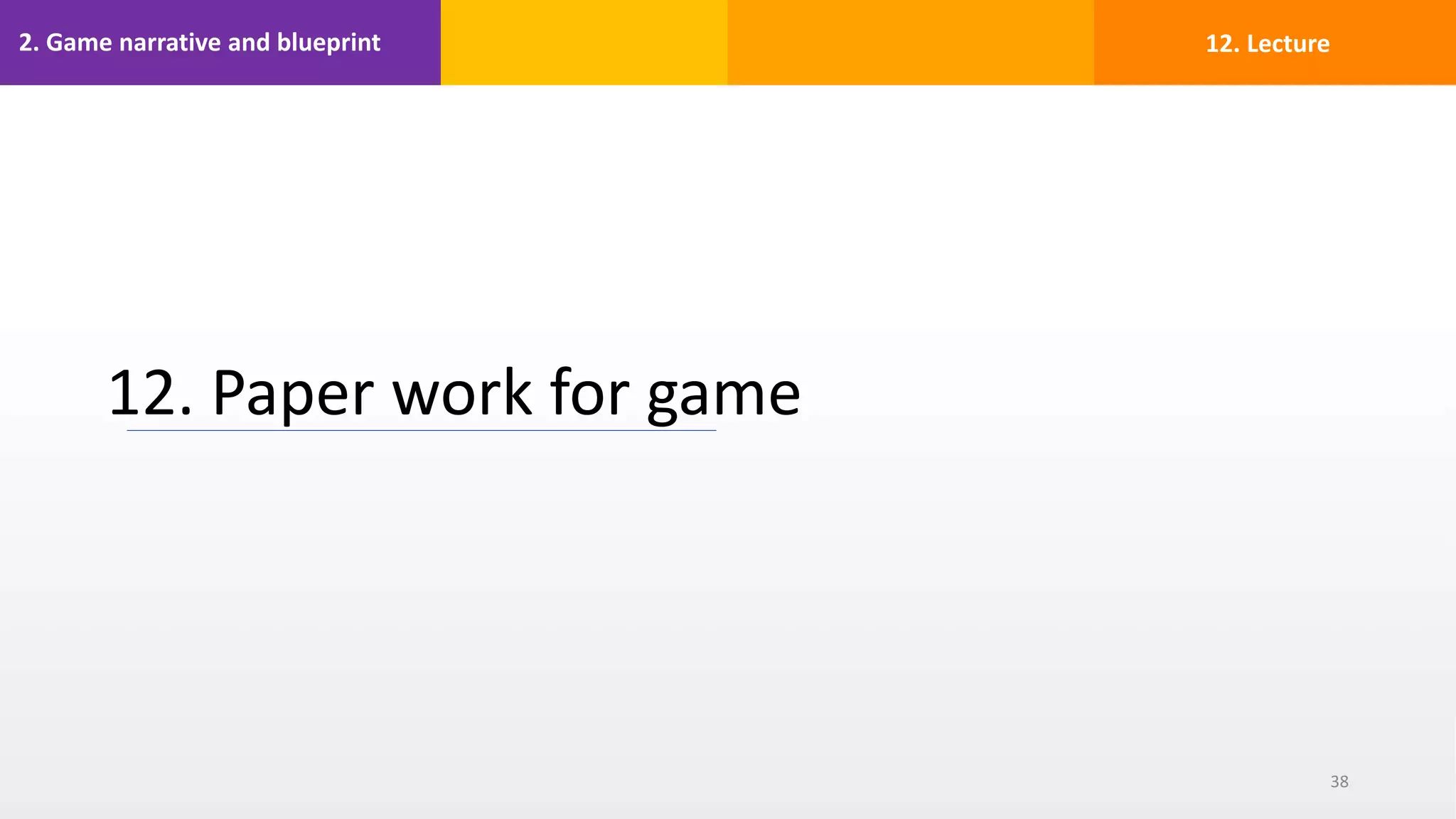 2. Game narrative and blueprint

12. Lecture

12. Paper work for game

38